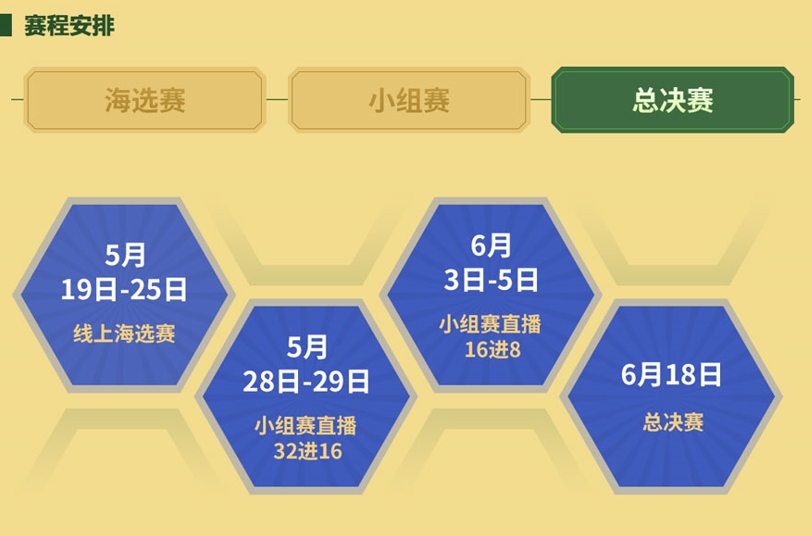 赛程安排

海选赛

小组赛

总决赛

5月
19日-25日
线上海选赛

5月
28日-29日
小组赛直播
32进16

6月
3日-5日
小组赛直播
16进8

6月18日
总决赛